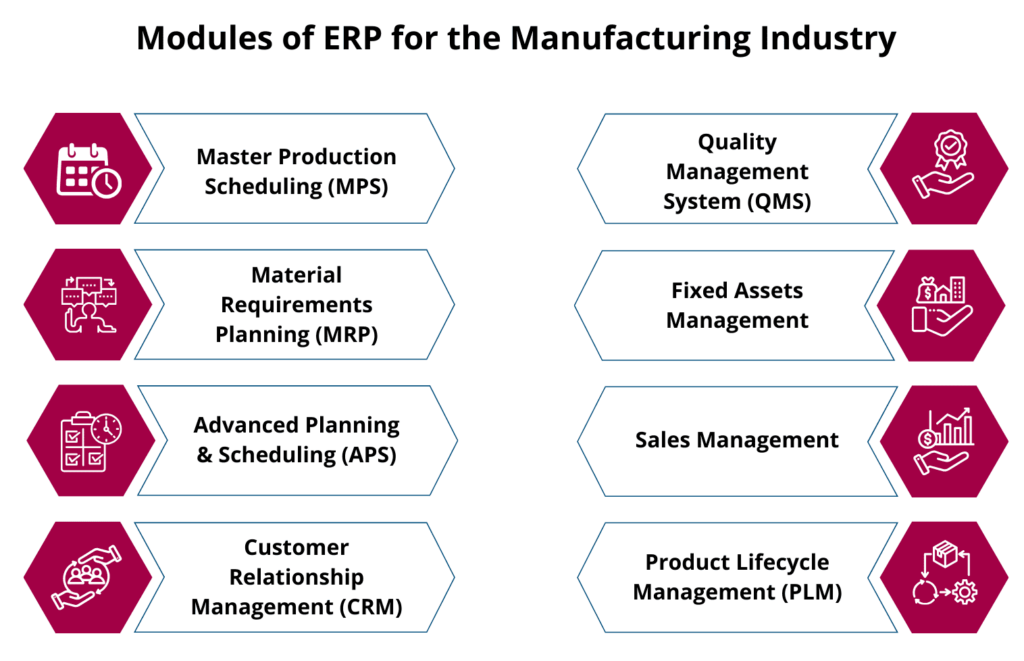 Modules of ERP for the Manufacturing Industry

Master Production Scheduling (MPS)

Material Requirements Planning (MRP)

Advanced Planning & Scheduling (APS)

Customer Relationship Management (CRM)

Quality Management System (QMS)

Fixed Assets Management

Sales Management

Product Lifecycle Management (PLM)